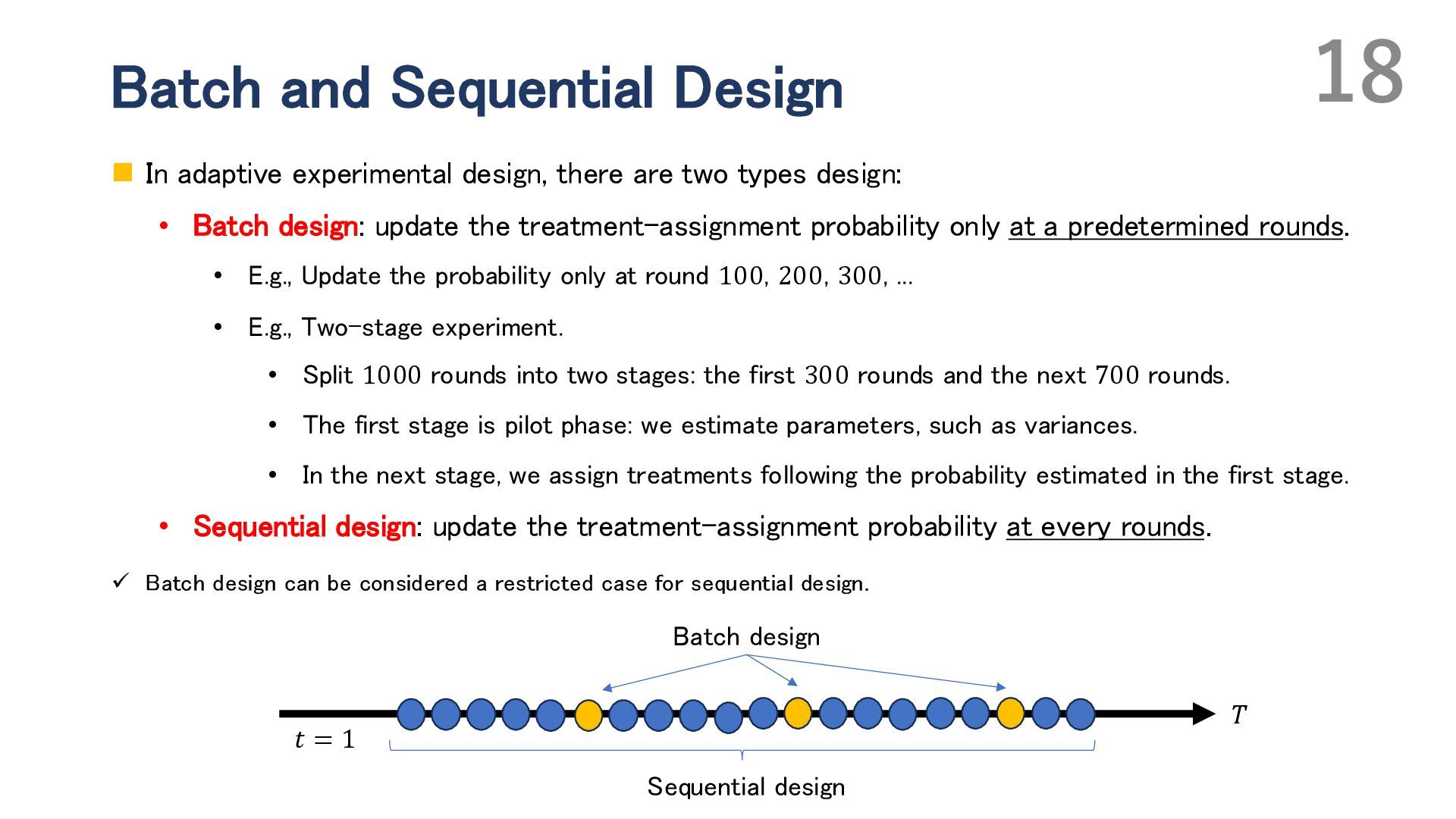 Batch and Sequential Design

18

In adaptive experimental design, there are two types design:

• Batch design: update the treatment-assignment probability only at a predetermined rounds.

• E.g., Update the probability only at round $100$, $200$, $300$, …

• E.g., Two-stage experiment.

• Split $1000$ rounds into two stages: the first $300$ rounds and the next $700$ rounds.

• The first stage is pilot phase: we estimate parameters, such as variances.

• In the next stage, we assign treatments following the probability estimated in the first stage.

• Sequential design: update the treatment-assignment probability at every rounds.

✓ Batch design can be considered a restricted case for sequential design.

Batch design

$t = 1$

$T$

Sequential design